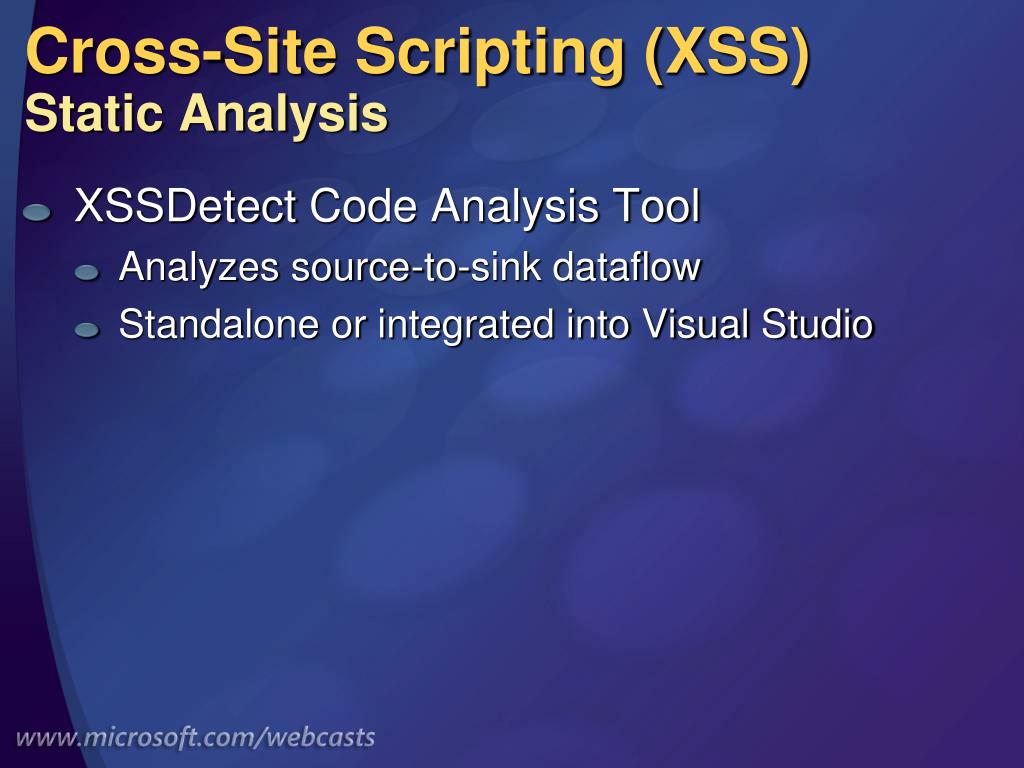 Cross-Site Scripting (XSS)
Static Analysis

XSSDetect Code Analysis Tool

Analyzes source-to-sink dataflow

Standalone or integrated into Visual Studio

www.microsoft.com/webcasts